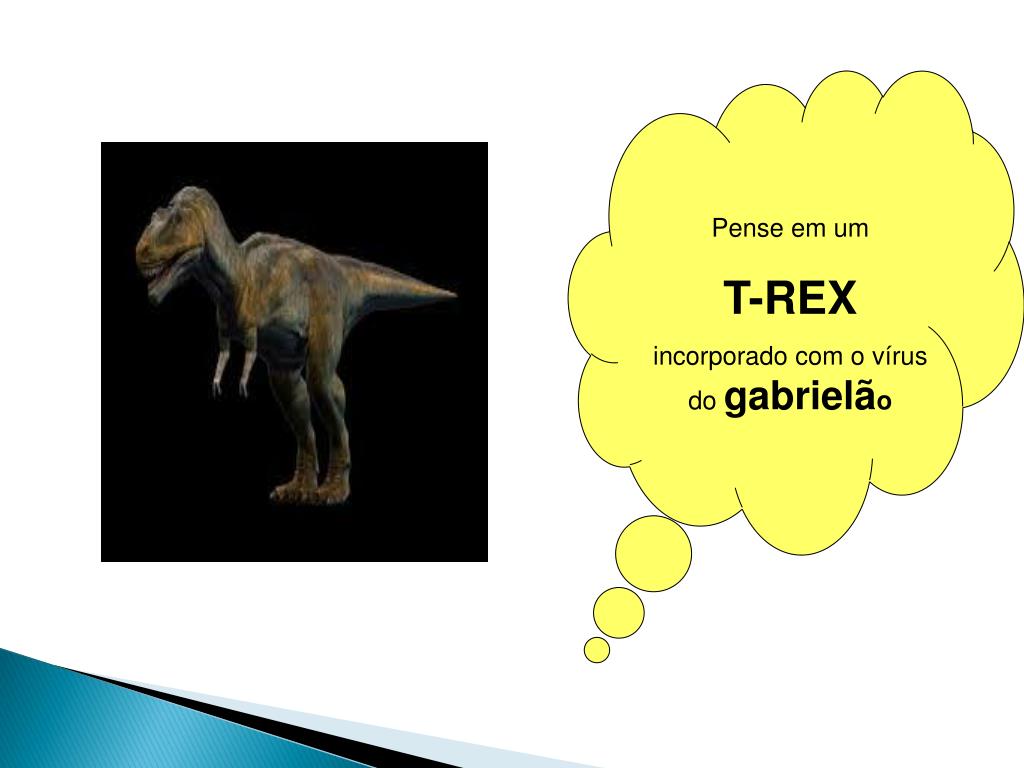 Pense em um

T-REX

incorporado com o vírus do gabrielão